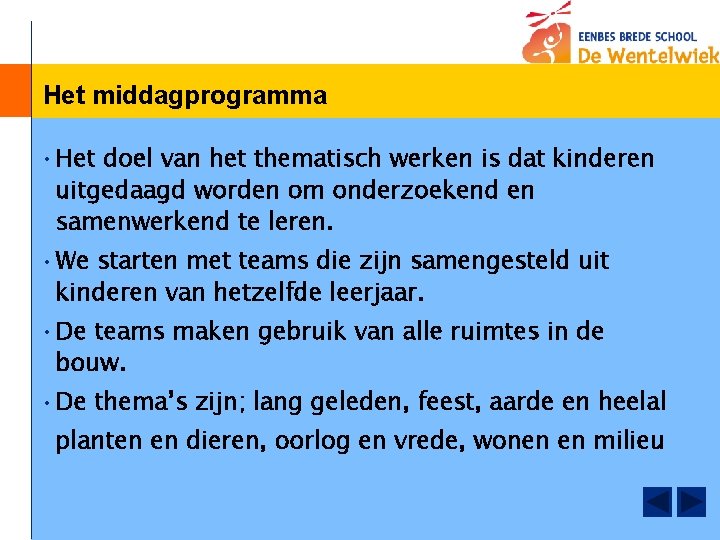 EENBES BREDE SCHOOL
De Wentelwiek

Het middagprogramma

• Het doel van het thematisch werken is dat kinderen uitgedaagd worden om onderzoekend en samenwerkend te leren.

• We starten met teams die zijn samengesteld uit kinderen van hetzelfde leerjaar.

• De teams maken gebruik van alle ruimtes in de bouw.

• De thema's zijn; lang geleden, feest, aarde en heelal planten en dieren, oorlog en vrede, wonen en milieu